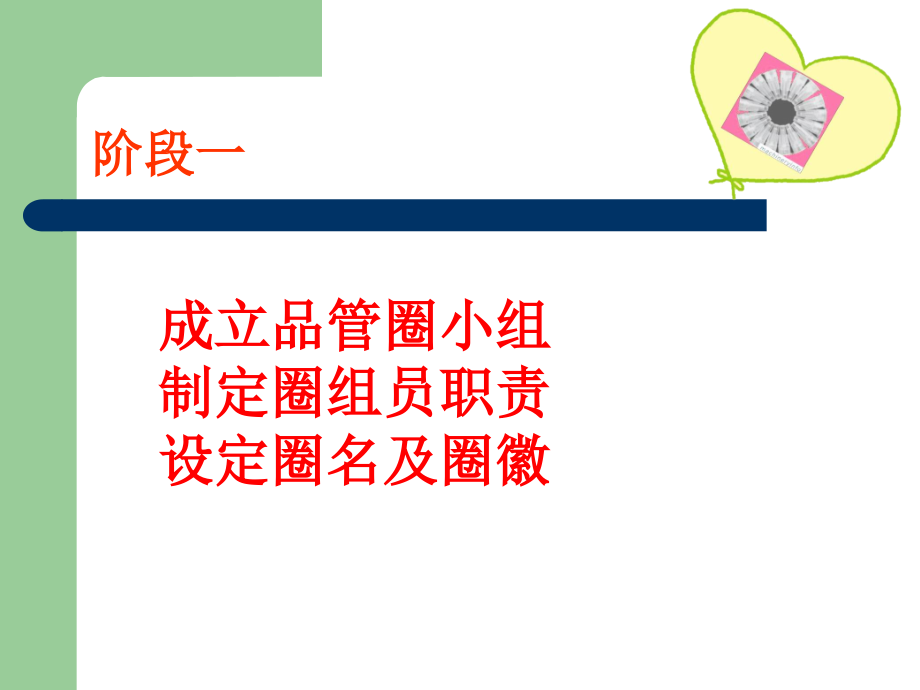 阶段一

成立品管圈小组
制定圈组员职责
设定圈名及圈徽